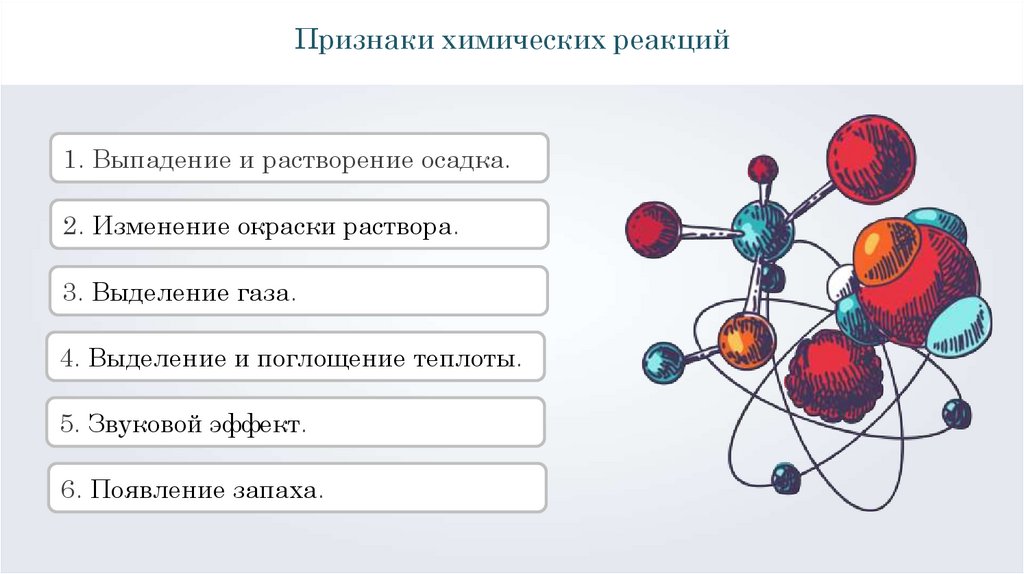 Признаки химических реакций

1. Выпадение и растворение осадка.

2. Изменение окраски раствора.

3. Выделение газа.

4. Выделение и поглощение теплоты.

5. Звуковой эффект.

6. Появление запаха.